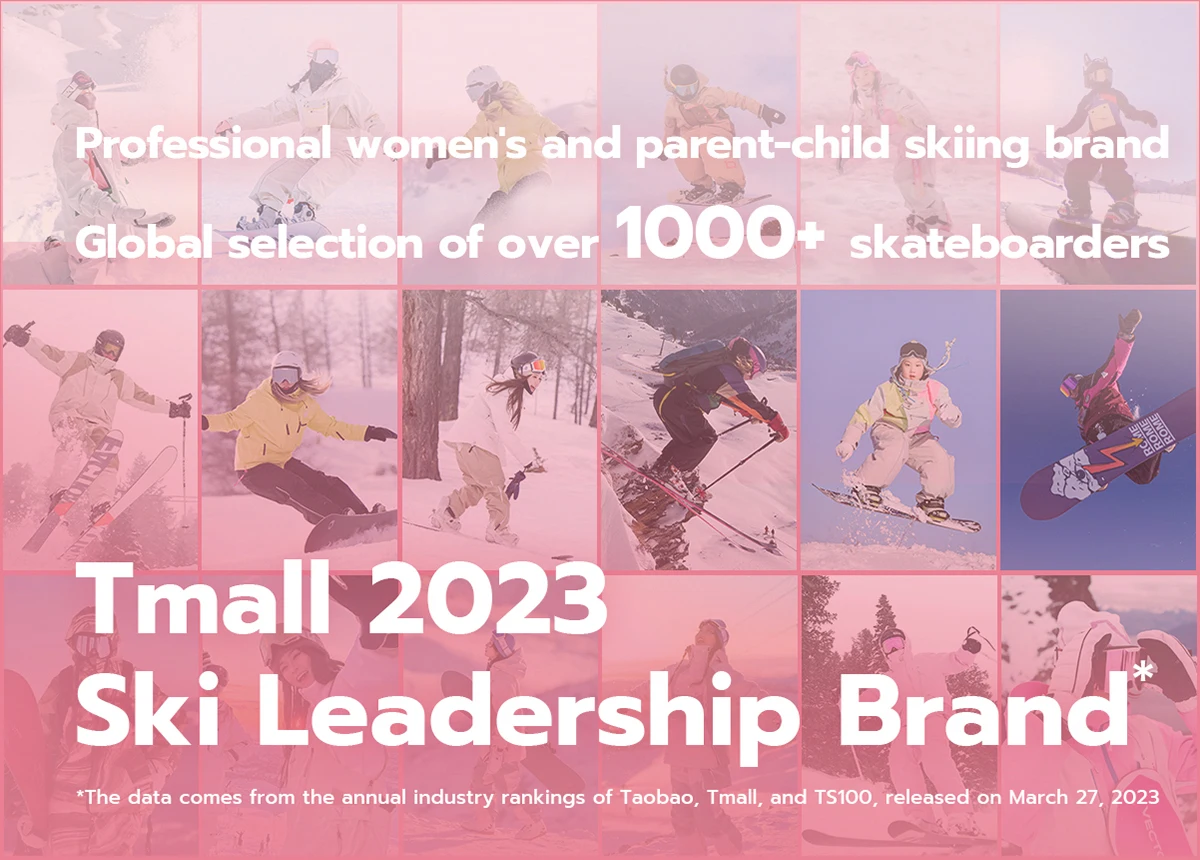 Professional women's and parent-child skiing brand

Global selection of over 1000+ skateboarders

ROME ROME

Tmall 2023
Ski Leadership Brand*

*The data comes from the annual industry rankings of Taobao, Tmall, and TS100, released on March 27, 2023